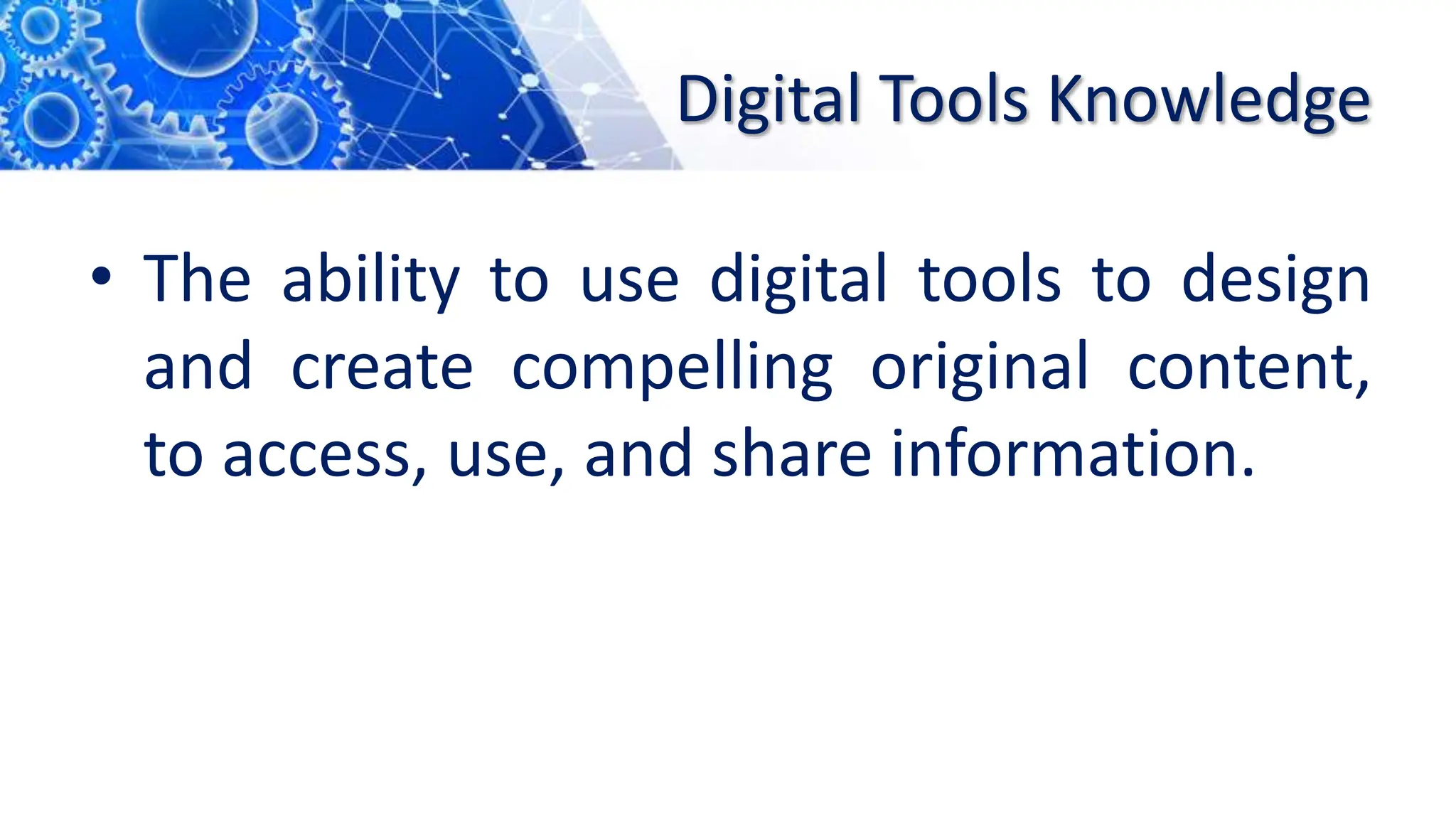 Digital Tools Knowledge

• The ability to use digital tools to design and create compelling original content, to access, use, and share information.